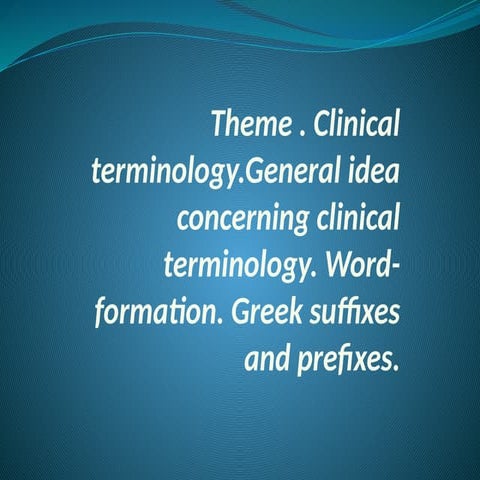 Theme . Clinical terminology.General idea concerning clinical terminology. Word-formation. Greek suffixes and prefixes.